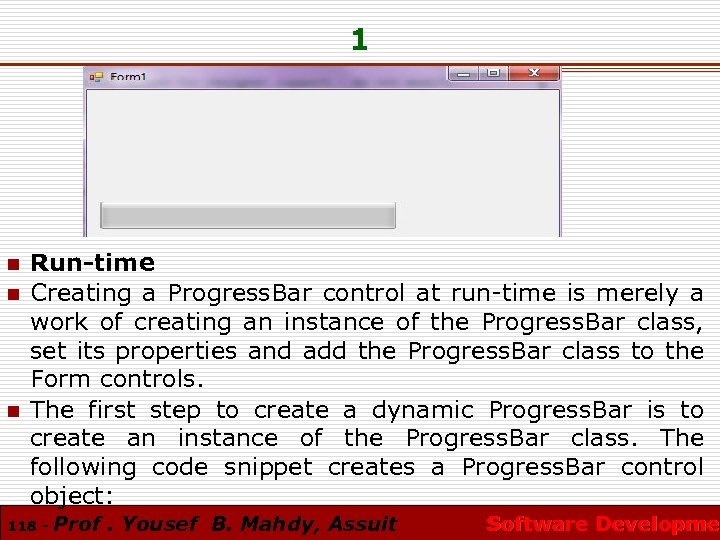 1

Form1

Run-time

Creating a ProgressBar control at run-time is merely a work of creating an instance of the ProgressBar class, set its properties and add the ProgressBar class to the Form controls.

The first step to create a dynamic ProgressBar is to create an instance of the ProgressBar class. The following code snippet creates a ProgressBar control object:

118 - Prof . Yousef B. Mahdy, Assuit

Software Developme